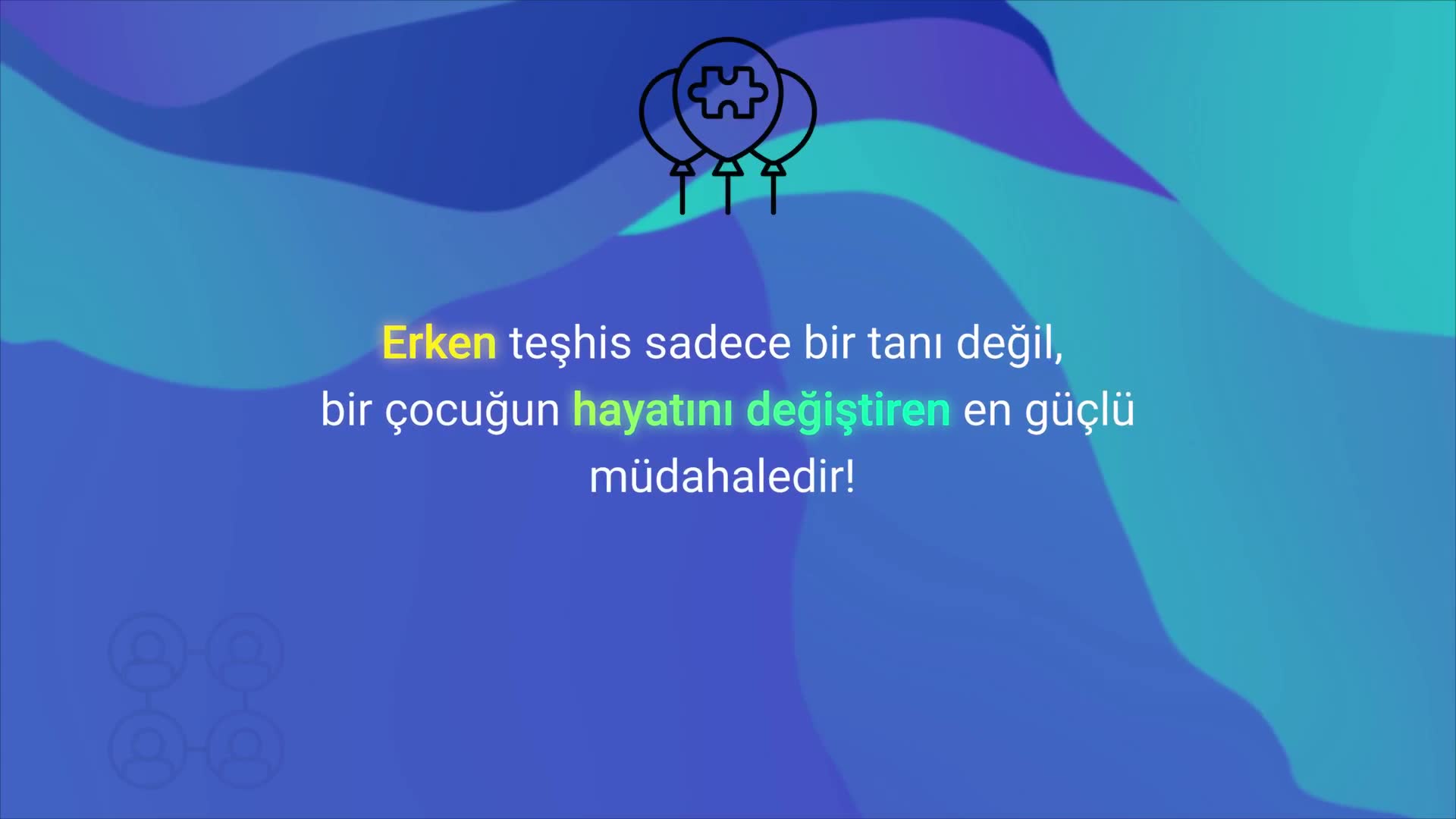 Erken teşhis sadece bir tanı değil, bir çocuğun hayatını değiştiren en güçlü müdahaledir!